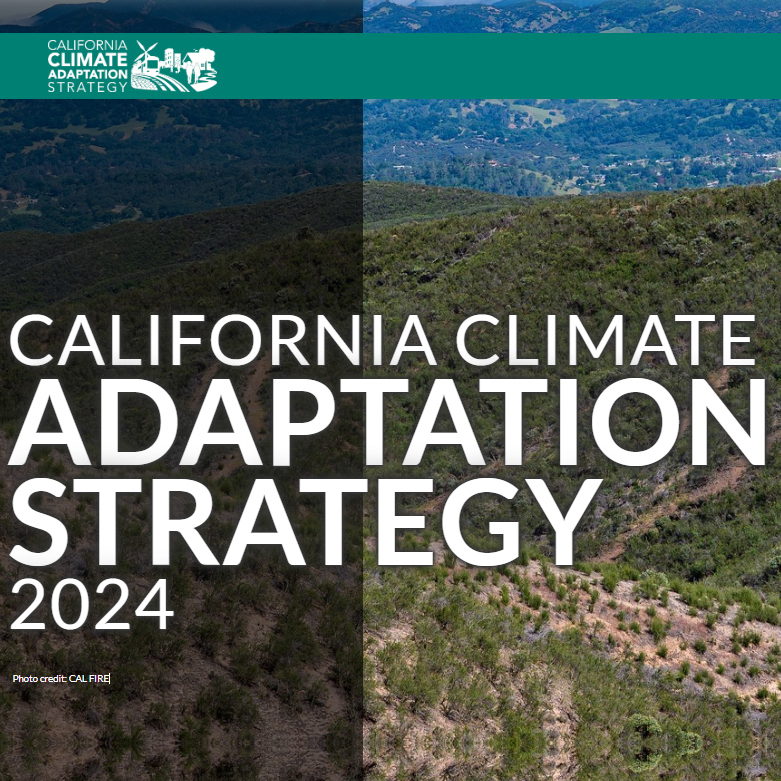 CALIFORNIA
CLIMATE
ADAPTATION
STRATEGY

CALIFORNIA CLIMATE
ADAPTATION
STRATEGY
2024

Photo credit: CAL FIRE